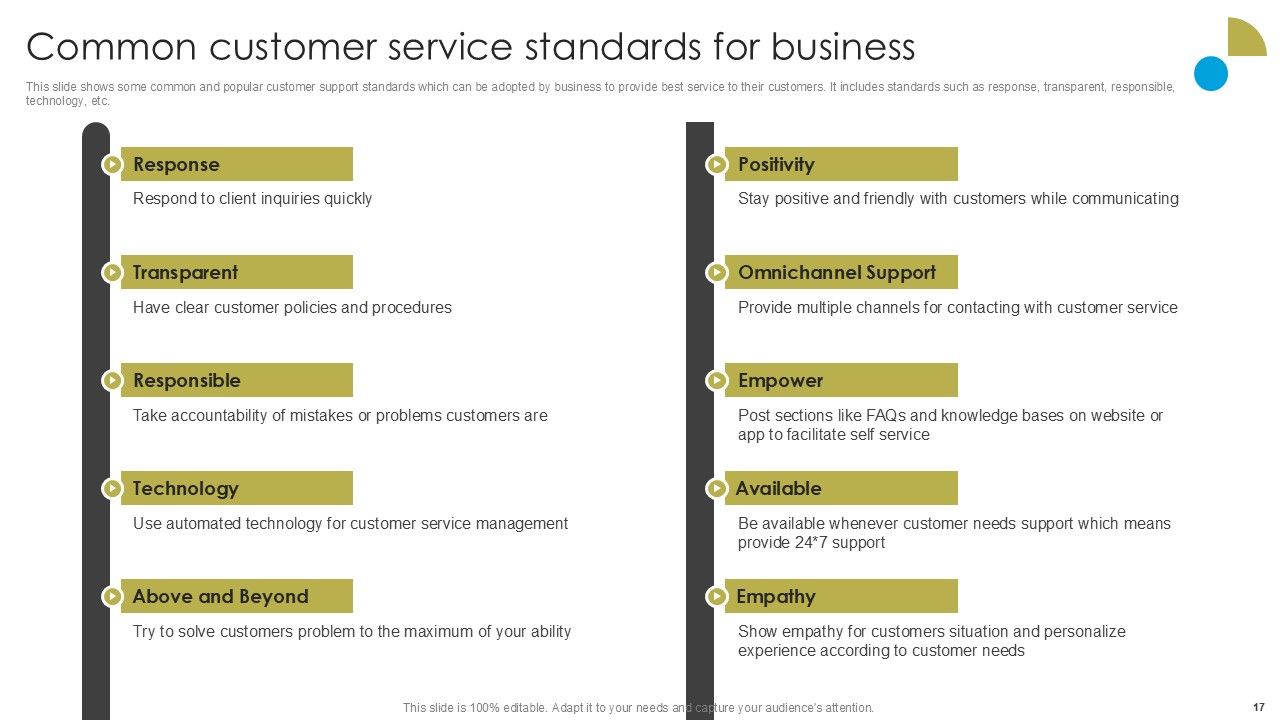 Common customer service standards for business

This slide shows some common and popular customer support standards which can be adopted by business to provide best service to their customers. It includes standards such as response, transparent, responsible, technology, etc.

Response

Respond to client inquiries quickly

Transparent

Have clear customer policies and procedures

Responsible

Take accountability of mistakes or problems customers are

Technology

Use automated technology for customer service management

Above and Beyond

Try to solve customers problem to the maximum of your ability

Positivity

Stay positive and friendly with customers while communicating

Omnichannel Support

Provide multiple channels for contacting with customer service

Empower

Post sections like FAQs and knowledge bases on website or app to facilitate self service

Available

Be available whenever customer needs support which means provide 24*7 support

Empathy

Show empathy for customers situation and personalize experience according to customer needs

This slide is 100% editable. Adapt it to your needs and capture your audience's attention.

17